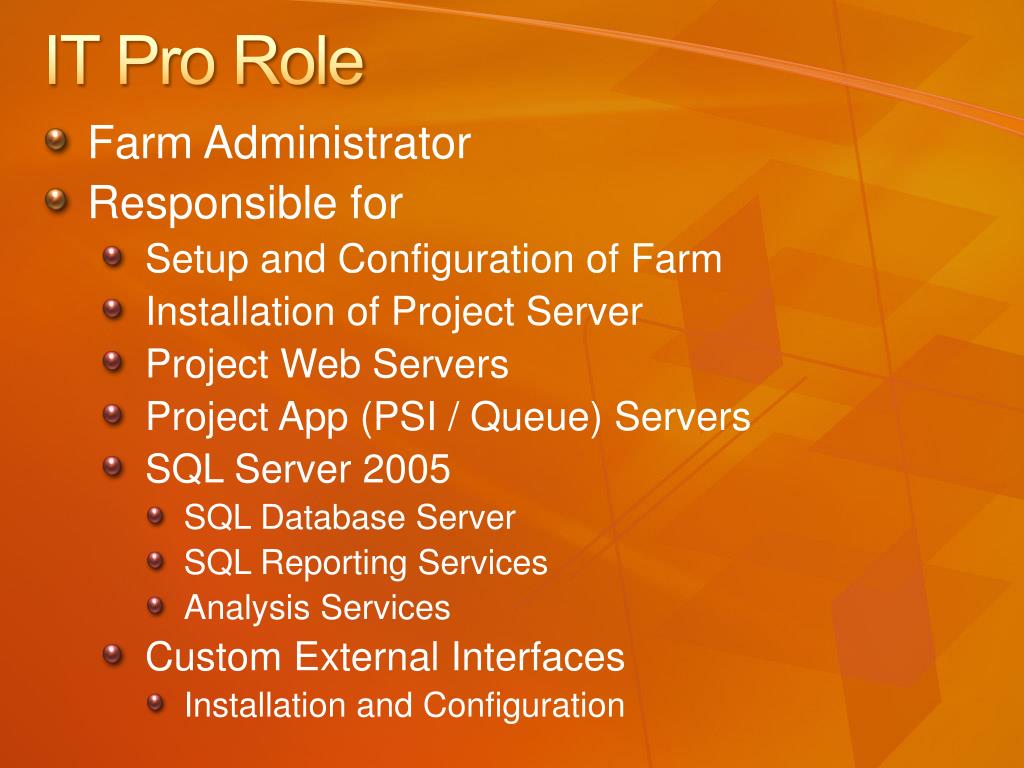 IT Pro Role

Farm Administrator
Responsible for
Setup and Configuration of Farm
Installation of Project Server
Project Web Servers
Project App (PSI / Queue) Servers
SQL Server 2005
SQL Database Server
SQL Reporting Services
Analysis Services
Custom External Interfaces
Installation and Configuration